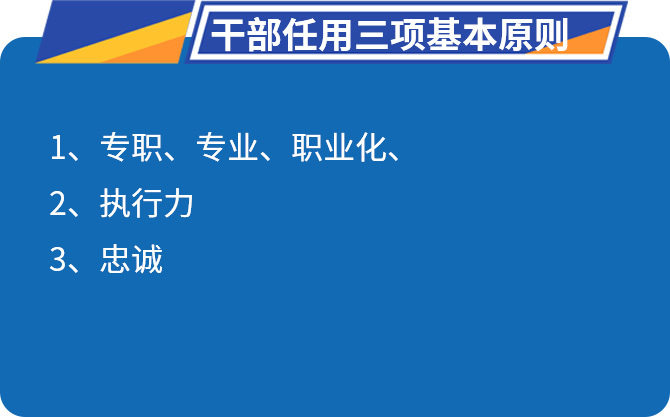 干部任用三项基本原则

1、专职、专业、职业化、
2、执行力
3、忠诚